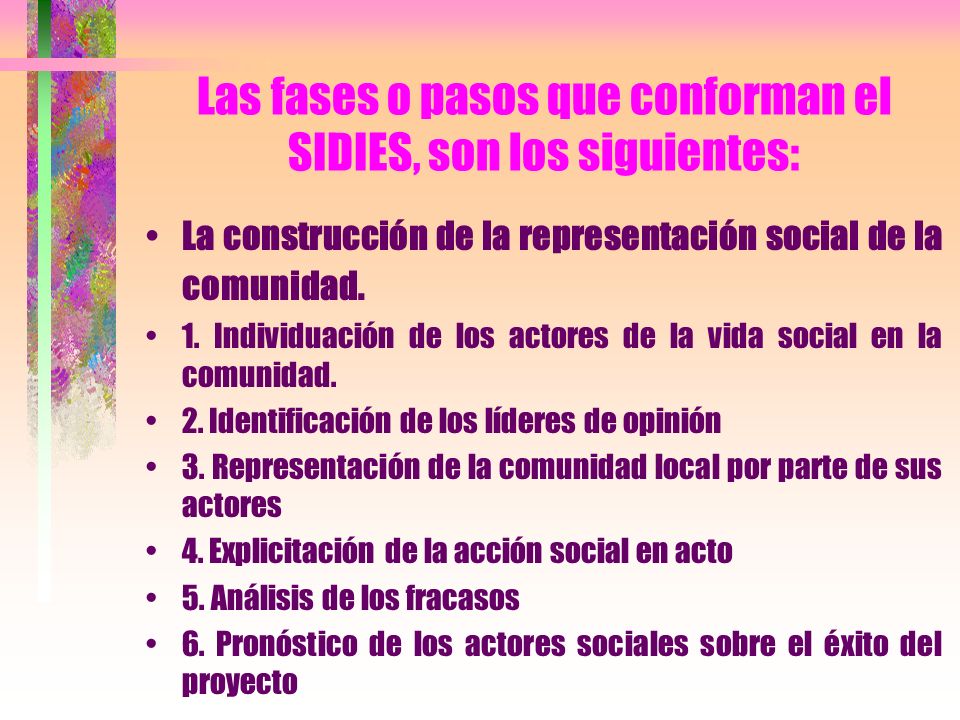 Las fases o pasos que conforman el SIDIES, son los siguientes:

• La construcción de la representación social de la comunidad.
• 1. Individuación de los actores de la vida social en la comunidad.
• 2. Identificación de los líderes de opinión
• 3. Representación de la comunidad local por parte de sus actores
• 4. Explicitación de la acción social en acto
• 5. Análisis de los fracasos
• 6. Pronóstico de los actores sociales sobre el éxito del proyecto